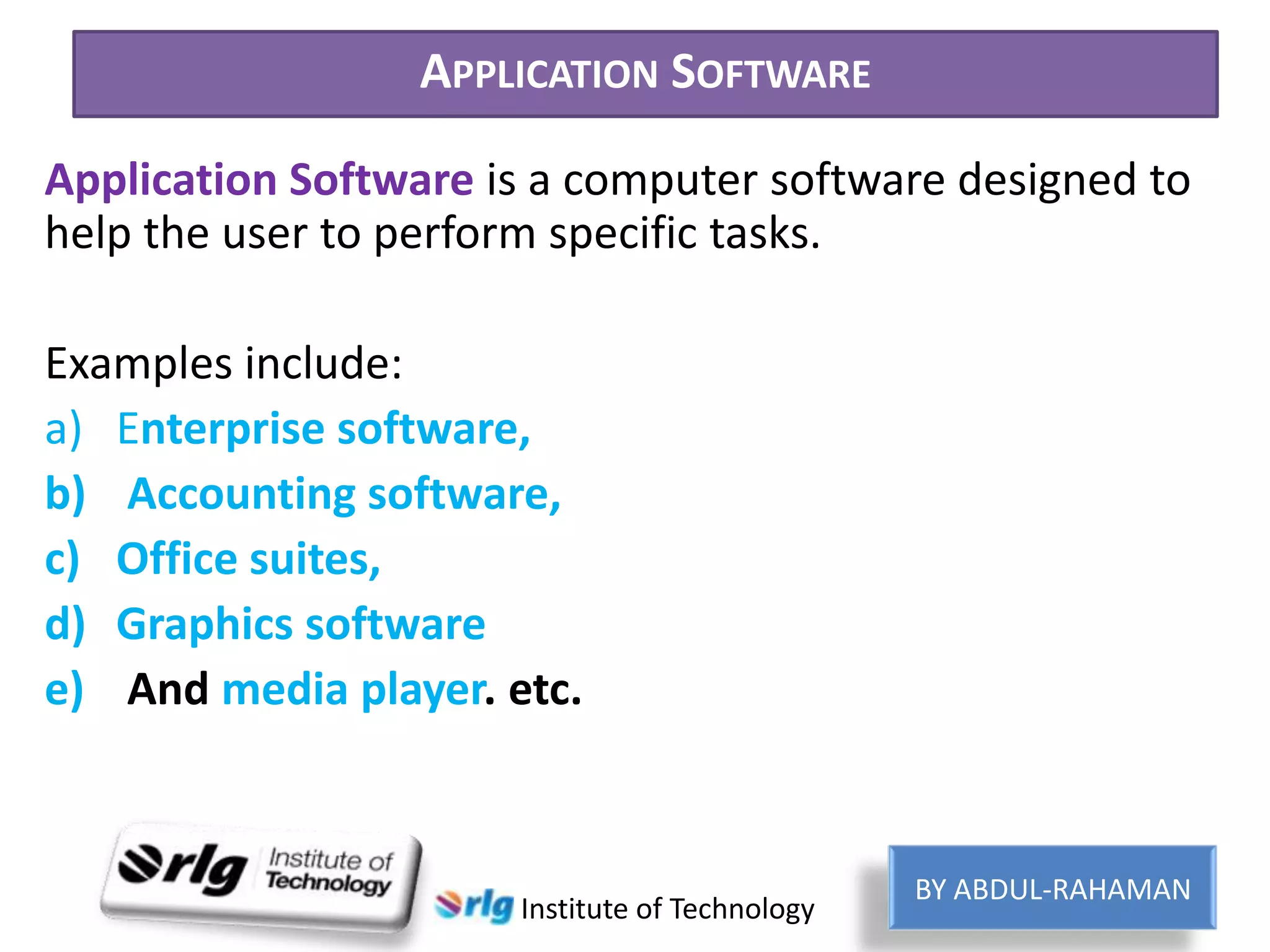 APPLICATION SOFTWARE

Application Software is a computer software designed to help the user to perform specific tasks.

Examples include:

a) Enterprise software,

b) Accounting software,

c) Office suites,

d) Graphics software

e) And media player. etc.

rlg Institute of Technology

rlg Institute of Technology

BY ABDUL-RAHAMAN